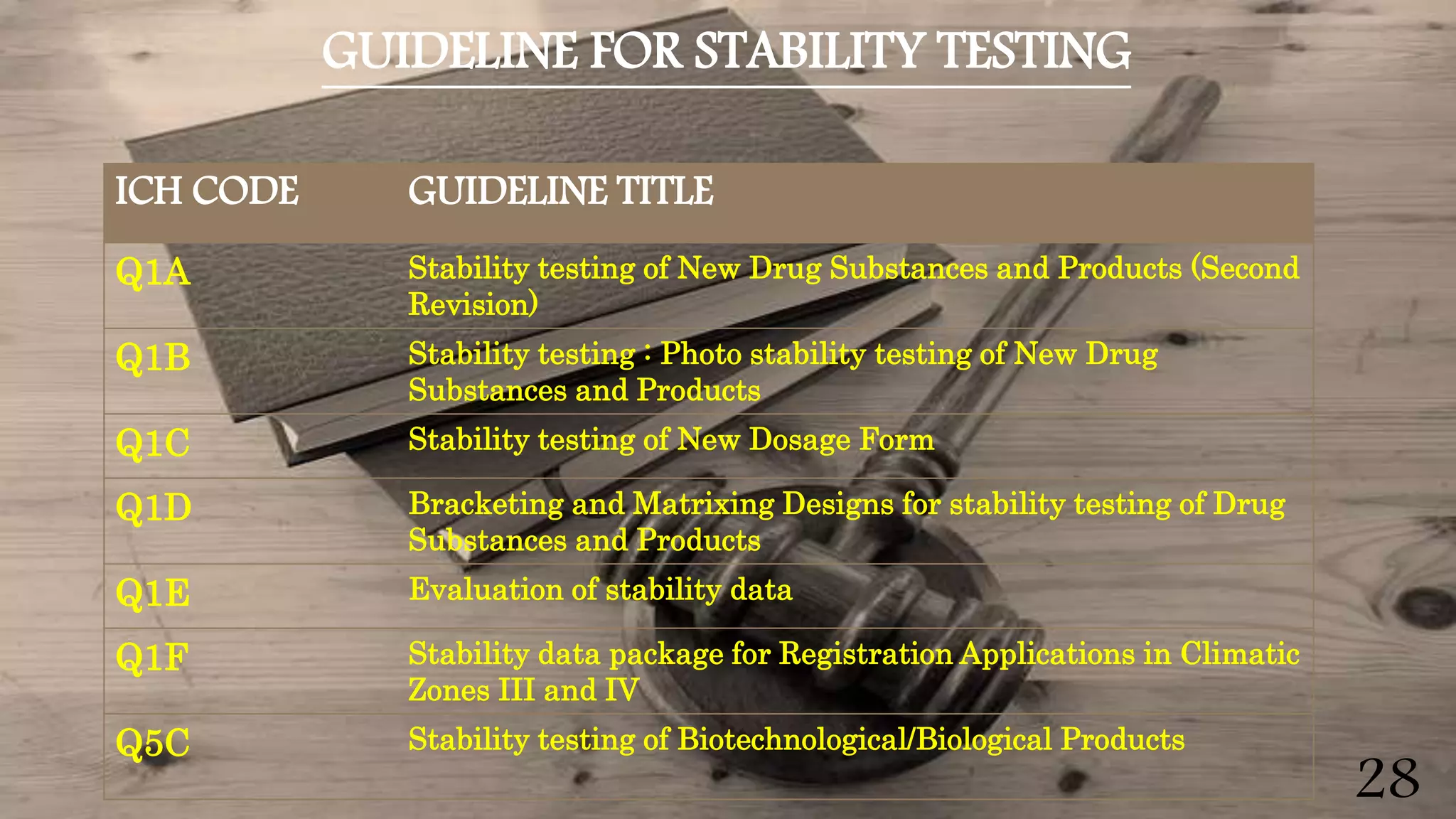 GUIDELINE FOR STABILITY TESTING

| ICH CODE | GUIDELINE TITLE |
|---|---|
| Q1A | Stability testing of New Drug Substances and Products (Second Revision) |
| Q1B | Stability testing : Photo stability testing of New Drug Substances and Products |
| Q1C | Stability testing of New Dosage Form |
| Q1D | Bracketing and Matrixing Designs for stability testing of Drug Substances and Products |
| Q1E | Evaluation of stability data |
| Q1F | Stability data package for Registration Applications in Climatic Zones III and IV |
| Q5C | Stability testing of Biotechnological/Biological Products |

28